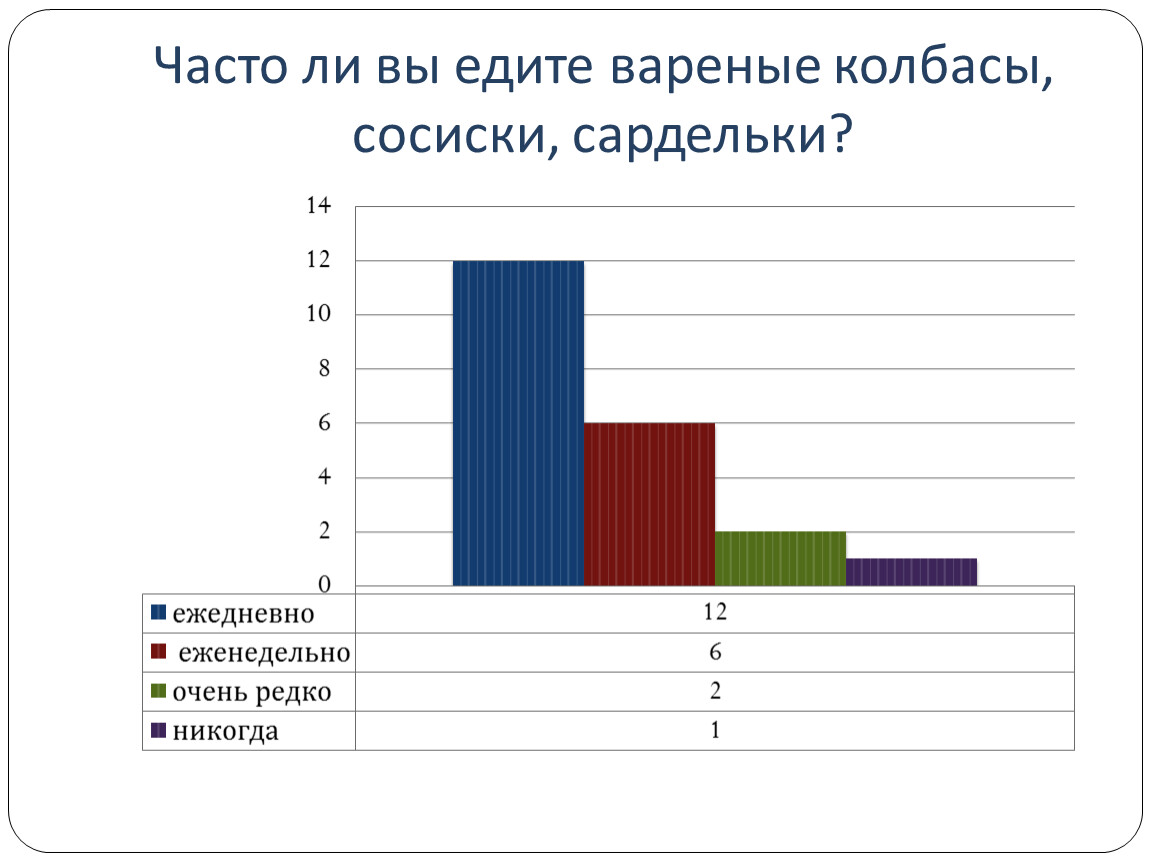 Часто ли вы едите вареные колбасы, сосиски, сардельки?

14
12
10
8
6
4
2
0

| | |
|---|---|
| ежедневно | 12 |
| еженедельно | 6 |
| очень редко | 2 |
| никогда | 1 |